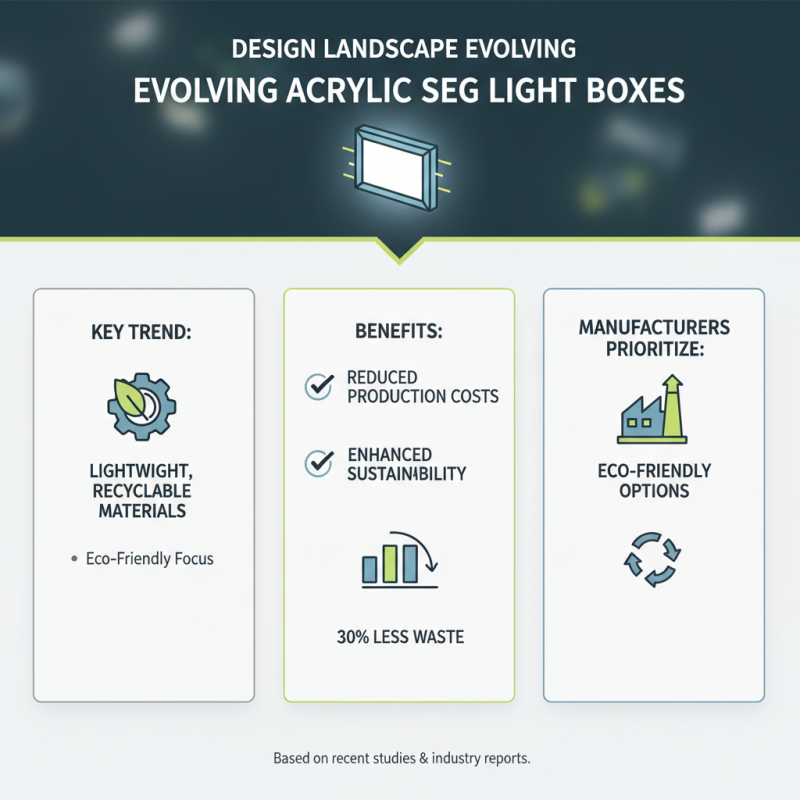 DESIGN LANDSCAPE EVOLVING
EVOLVING ACRYLIC SEG LIGHT BOXES

KEY TREND:

LIGHTWIGHT, RECYCLABLE MATERIALS

• Eco-Friendly Focus

BENEFITS:

REDUCED PRODUCTION COSTS

ENHANCED SUSTAINABILITY

30% LESS WASTE

MANUFACTURERS PRIORITIZE:

ECO-FRIENDLY OPTIONS

Based on recent studies & industry reports.